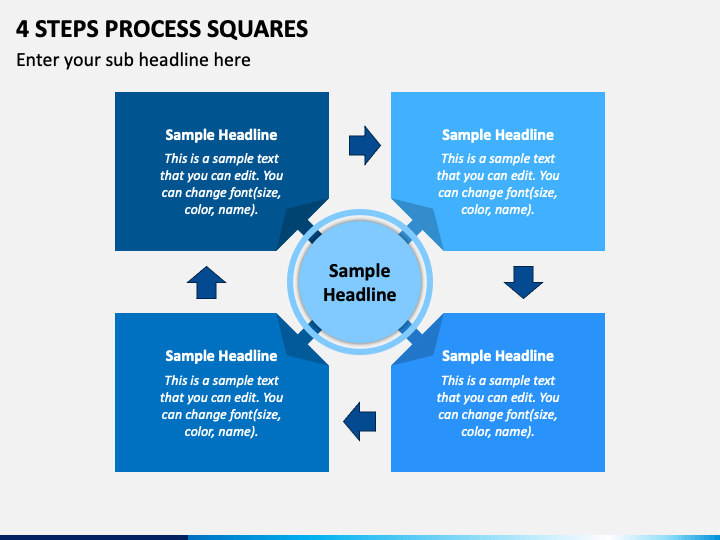 4 STEPS PROCESS SQUARES

Enter your sub headline here

Sample Headline
This is a sample text that you can edit. You can change font(size, color, name).

Sample Headline
This is a sample text that you can edit. You can change font(size, color, name).

Sample Headline

Sample Headline
This is a sample text that you can edit. You can change font(size, color, name).

Sample Headline
This is a sample text that you can edit. You can change font(size, color, name).